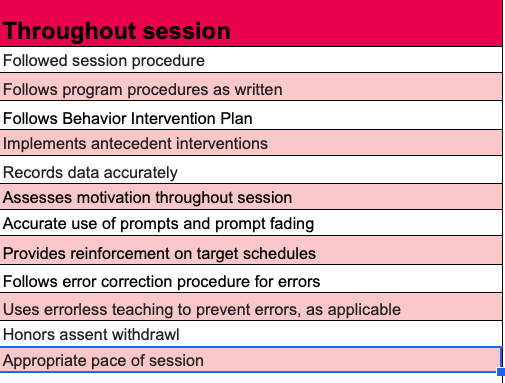 | Throughout session |
|---|
| Followed session procedure |
| Follows program procedures as written |
| Follows Behavior Intervention Plan |
| Implements antecedent interventions |
| Records data accurately |
| Assesses motivation throughout session |
| Accurate use of prompts and prompt fading |
| Provides reinforcement on target schedules |
| Follows error correction procedure for errors |
| Uses errorless teaching to prevent errors, as applicable |
| Honors assent withdrawl |
| Appropriate pace of session |